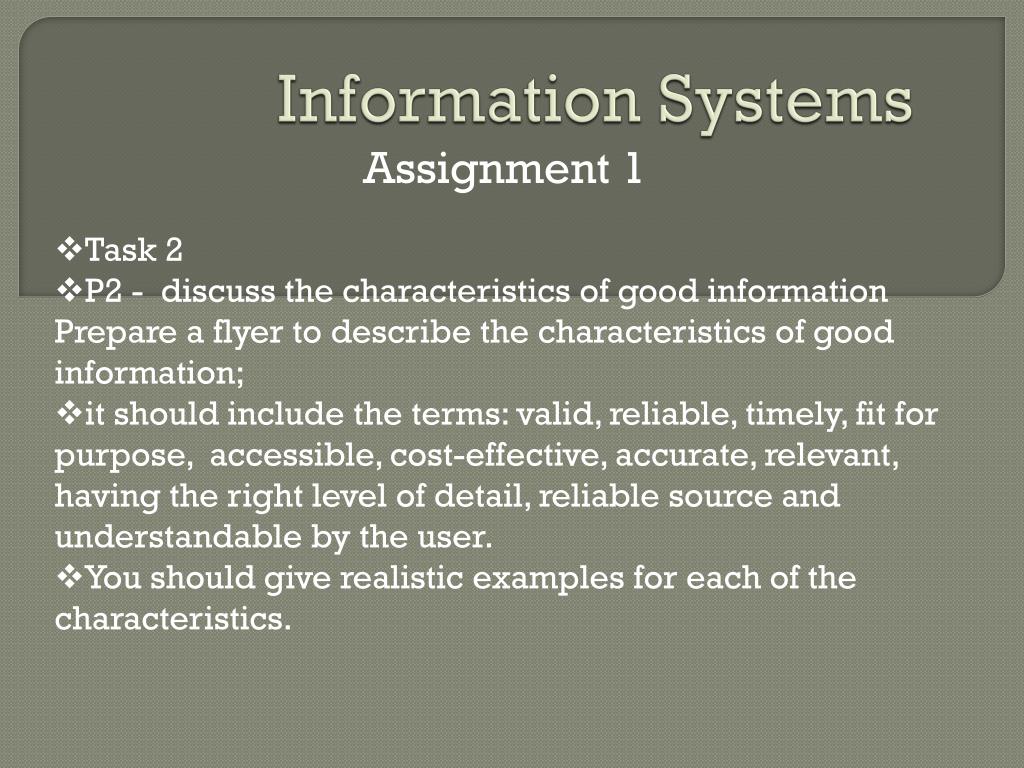 Information Systems
Assignment 1

❖Task 2
❖P2 - discuss the characteristics of good information
Prepare a flyer to describe the characteristics of good information;
❖it should include the terms: valid, reliable, timely, fit for purpose, accessible, cost-effective, accurate, relevant, having the right level of detail, reliable source and understandable by the user.
❖You should give realistic examples for each of the characteristics.